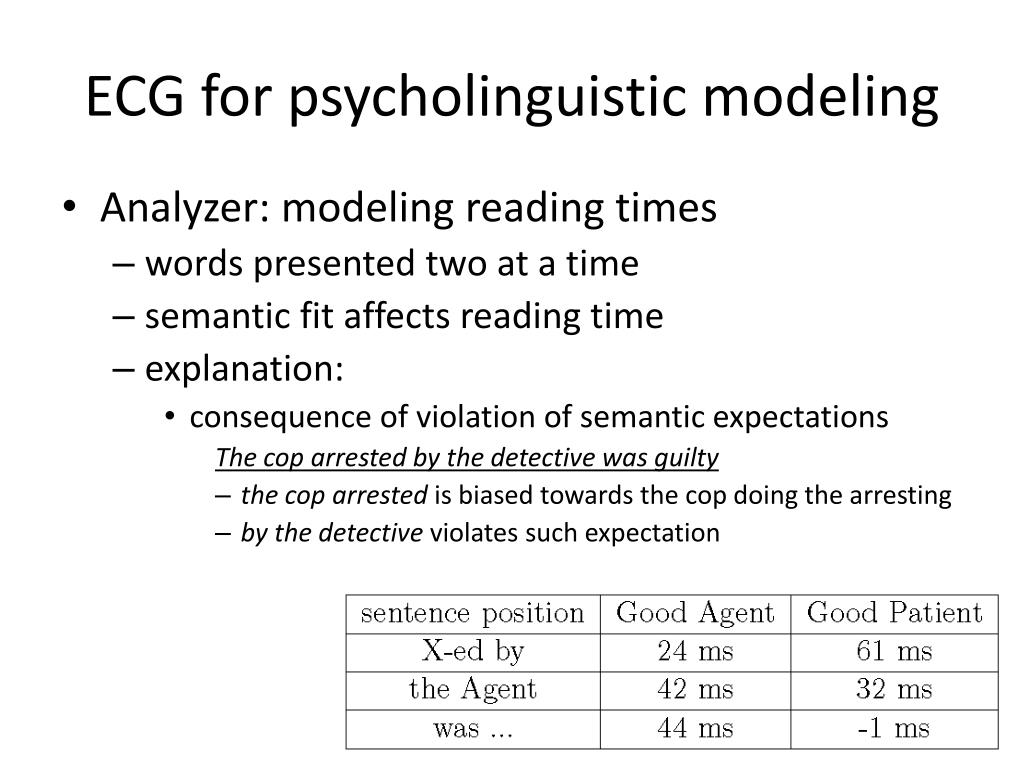 ECG for psycholinguistic modeling

• Analyzer: modeling reading times
– words presented two at a time
– semantic fit affects reading time
– explanation:
• consequence of violation of semantic expectations
The cop arrested by the detective was guilty
– the cop arrested is biased towards the cop doing the arresting
– by the detective violates such expectation

| sentence position | Good Agent | Good Patient |
|---|---|---|
| X-ed by | 24 ms | 61 ms |
| the Agent | 42 ms | 32 ms |
| was ... | 44 ms | -1 ms |